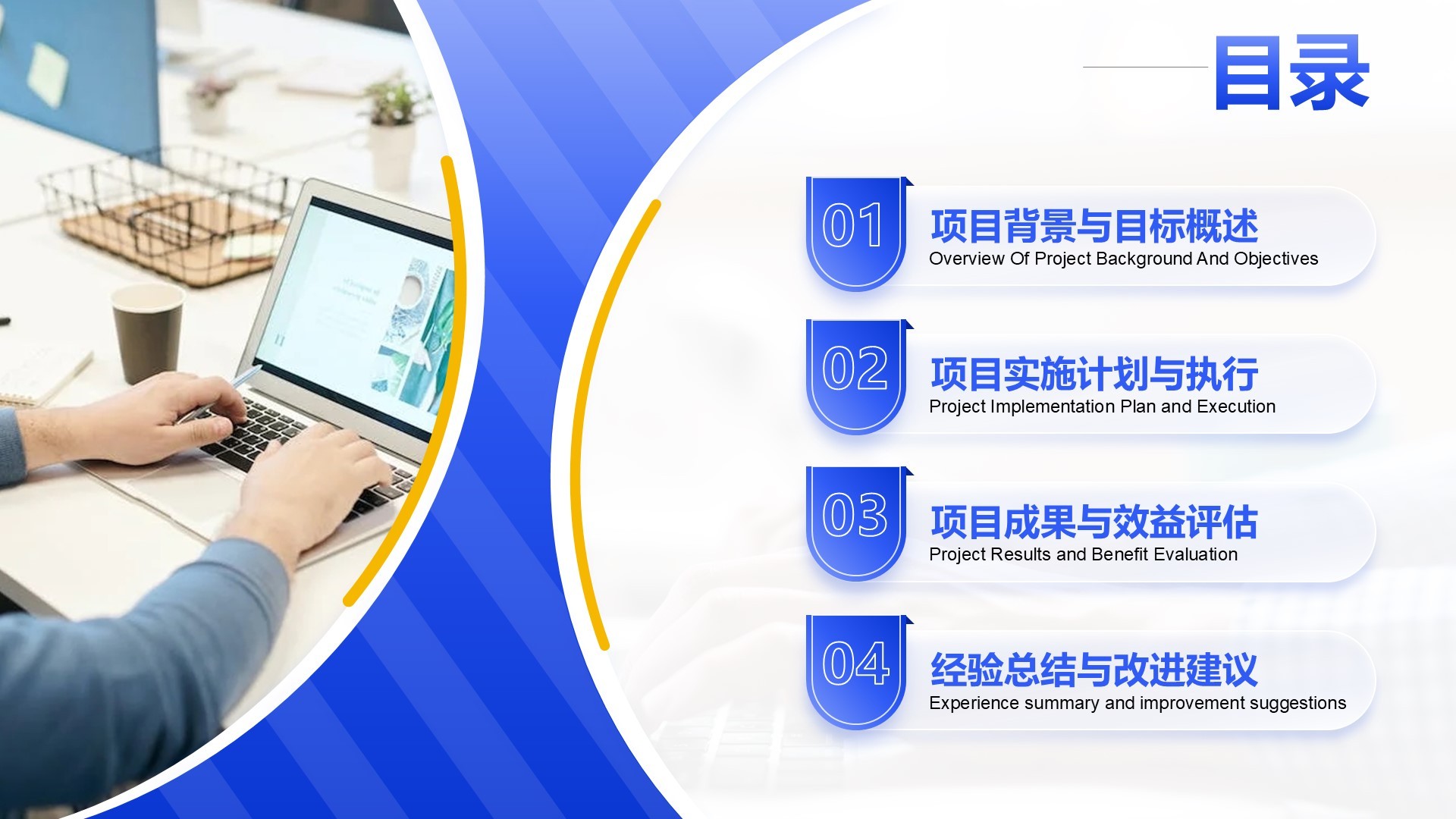 目录

01
项目背景与目标概述
Overview Of Project Background And Objectives

02
项目实施计划与执行
Project Implementation Plan and Execution

03
项目成果与效益评估
Project Results and Benefit Evaluation

04
经验总结与改进建议
Experience summary and improvement suggestions